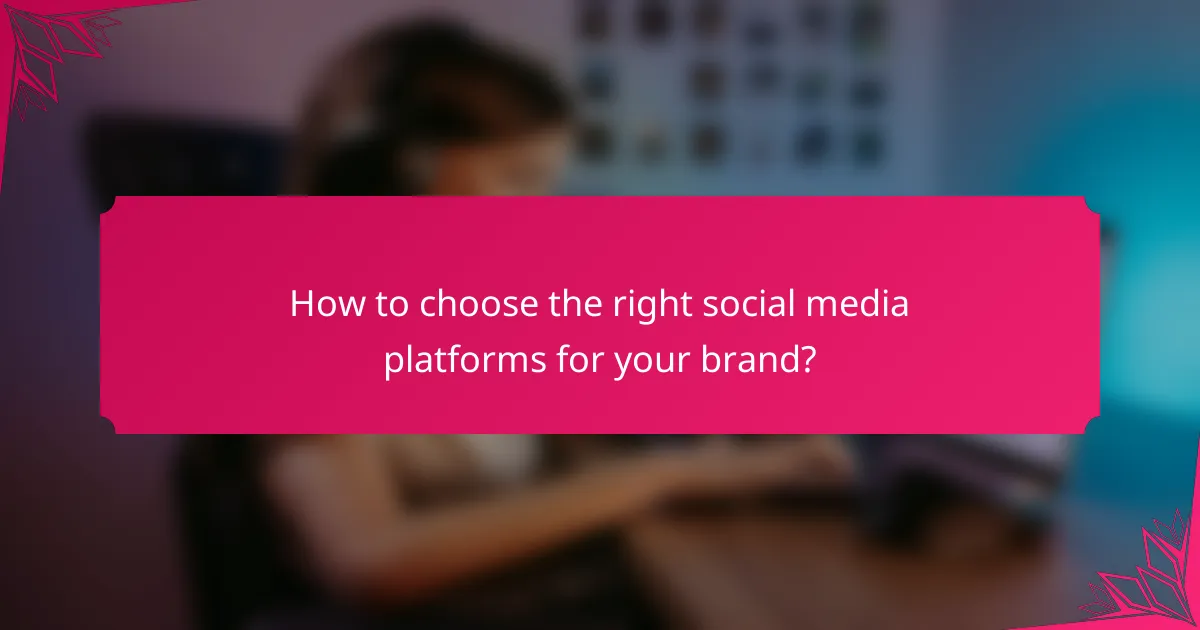 How to choose the right social media platforms for your brand?